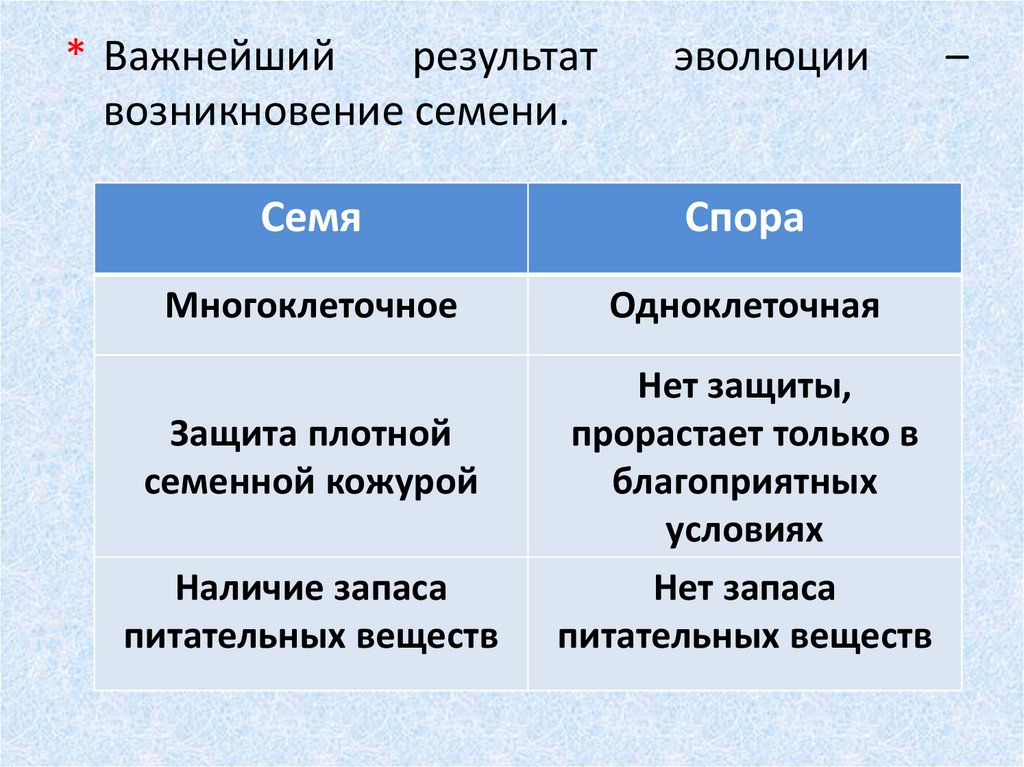 * Важнейший результат эволюции – возникновение семени.

| Семя | Спора |
|---|---|
| Многоклеточное | Одноклеточная |
| Защита плотной семенной кожурой | Нет защиты, прорастает только в благоприятных условиях |
| Наличие запаса питательных веществ | Нет запаса питательных веществ |